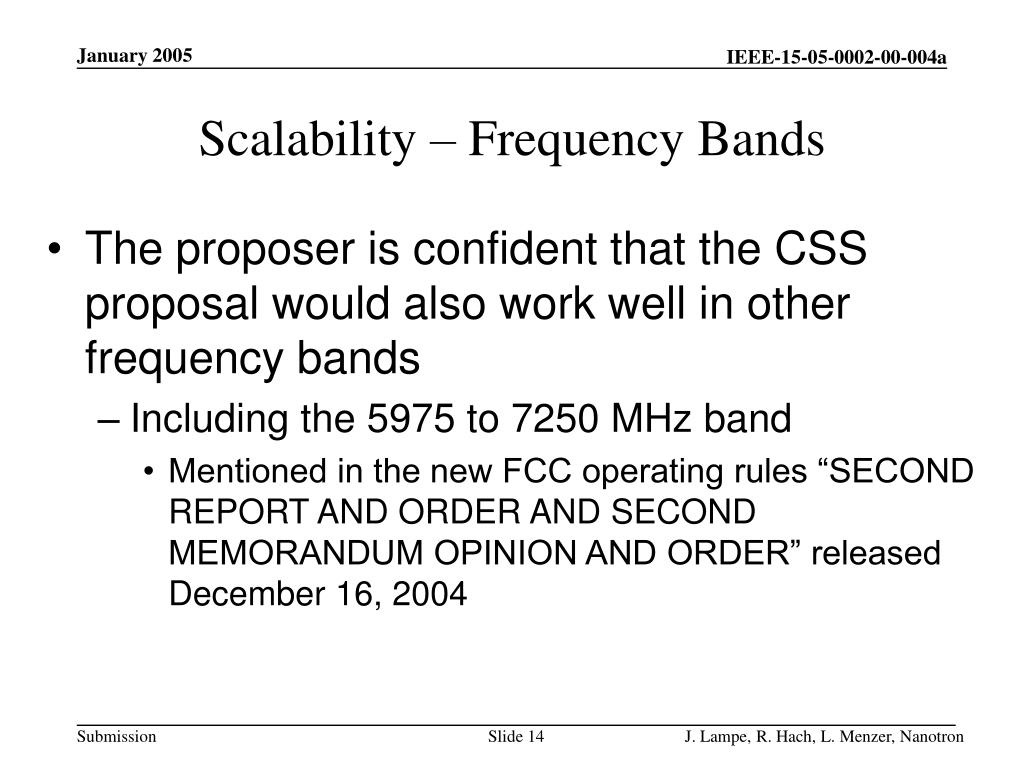 January 2005

IEEE-15-05-0002-00-004a

Scalability – Frequency Bands

• The proposer is confident that the CSS proposal would also work well in other frequency bands

– Including the 5975 to 7250 MHz band

• Mentioned in the new FCC operating rules “SECOND REPORT AND ORDER AND SECOND MEMORANDUM OPINION AND ORDER” released December 16, 2004

Submission

Slide 14

J. Lampe, R. Hach, L. Menzer, Nanotron